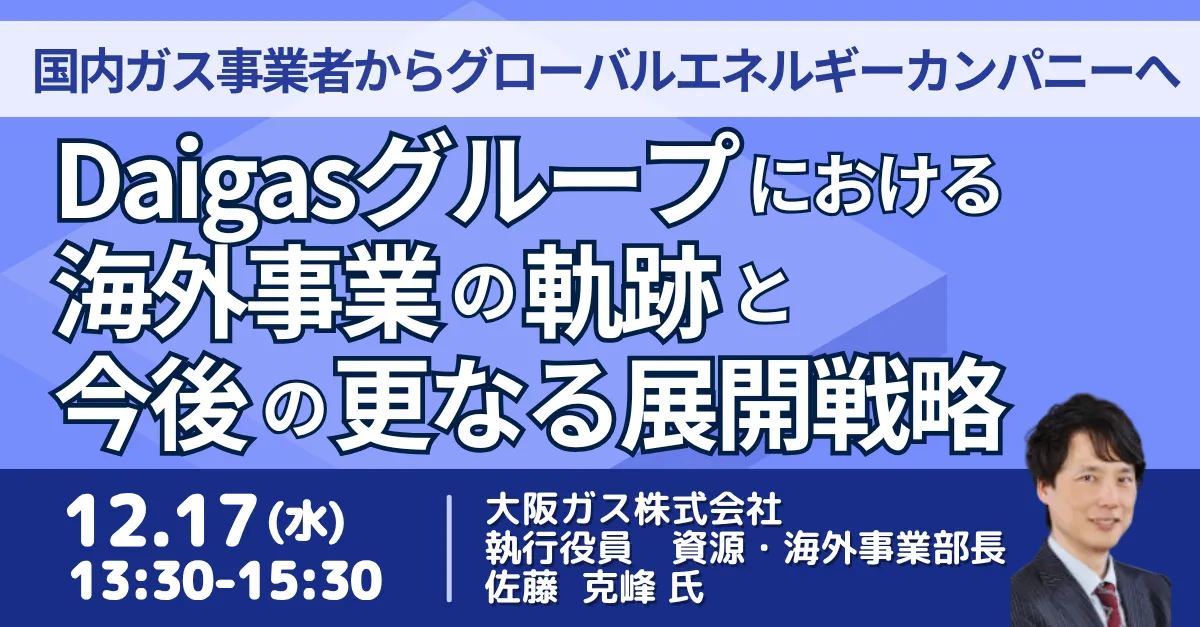 国内ガス事業者からグローバルエネルギーカンパニーへ

Daigasグループにおける
海外事業の軌跡と
今後の更なる展開戦略

12.17(水)
13:30-15:30

大阪ガス株式会社
執行役員　資源・海外事業部長
佐藤　克峰 氏